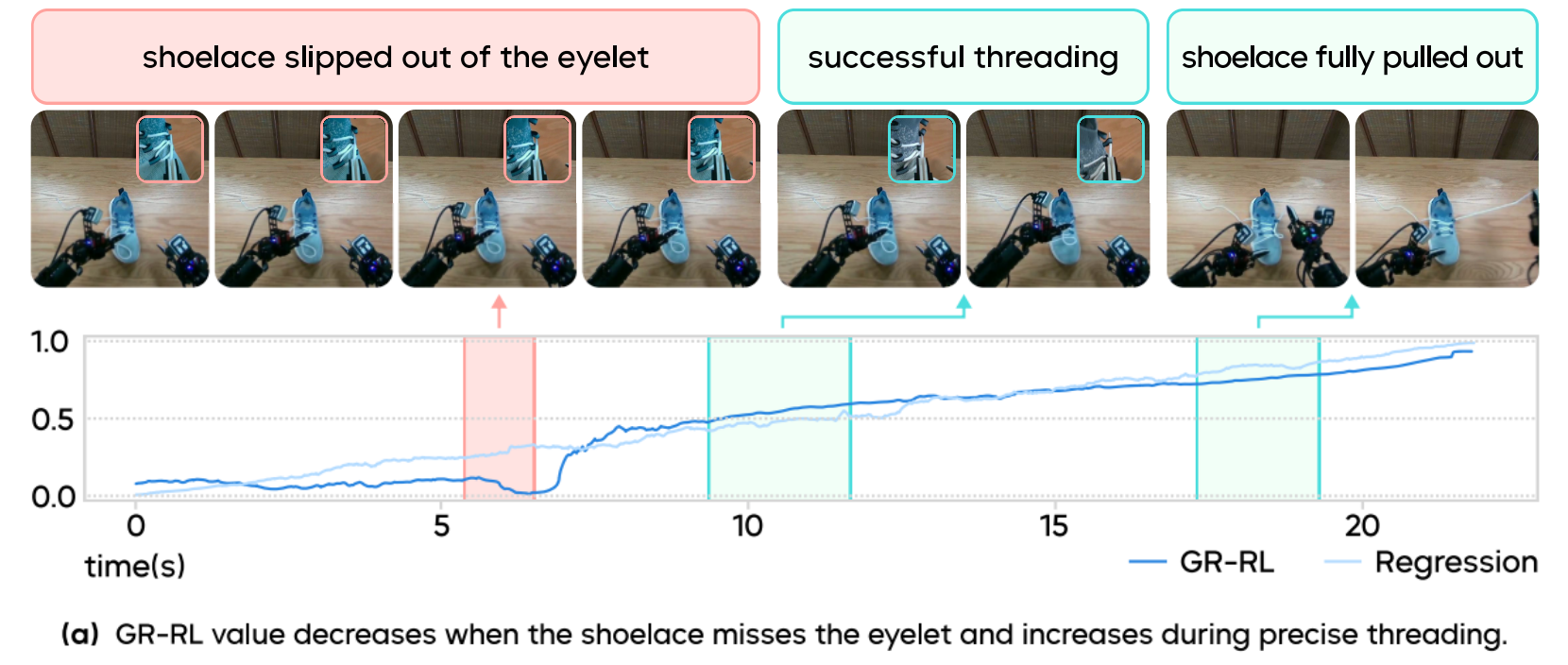 shoelace slipped out of the eyelet

successful threading

shoelace fully pulled out

1.0
0.5
0.0

0
5
10
15
20

time(s)

GR-RL
Regression

(a) GR-RL value decreases when the shoelace misses the eyelet and increases during precise threading.